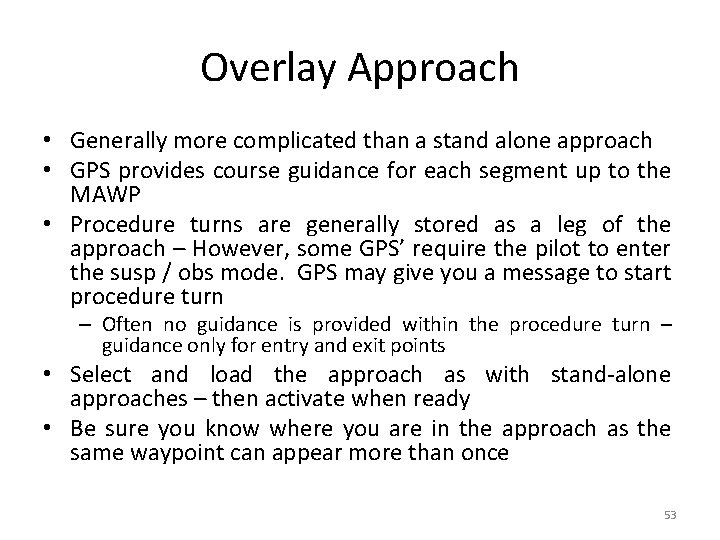 Overlay Approach

• Generally more complicated than a stand alone approach
• GPS provides course guidance for each segment up to the MAWP
• Procedure turns are generally stored as a leg of the approach – However, some GPS' require the pilot to enter the susp / obs mode. GPS may give you a message to start procedure turn
– Often no guidance is provided within the procedure turn – guidance only for entry and exit points
• Select and load the approach as with stand-alone approaches – then activate when ready
• Be sure you know where you are in the approach as the same waypoint can appear more than once

53